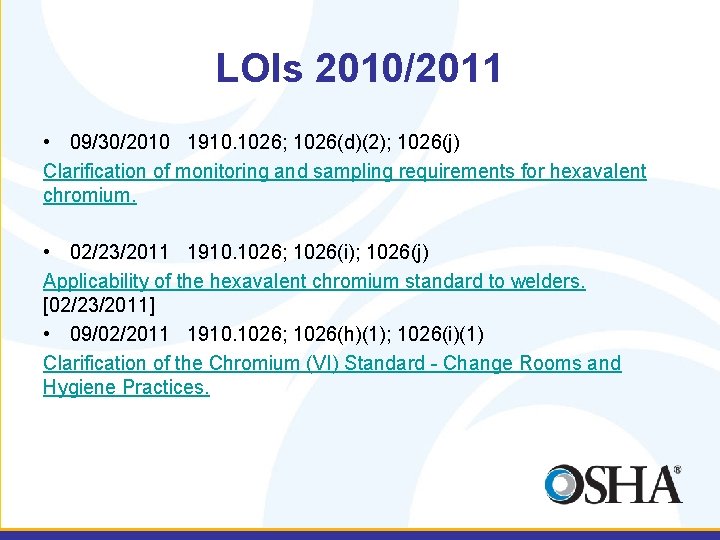 LOIs 2010/2011

• 09/30/2010 1910.1026; 1026(d)(2); 1026(j)
Clarification of monitoring and sampling requirements for hexavalent chromium.

• 02/23/2011 1910.1026; 1026(i); 1026(j)
Applicability of the hexavalent chromium standard to welders. [02/23/2011]

• 09/02/2011 1910.1026; 1026(h)(1); 1026(i)(1)
Clarification of the Chromium (VI) Standard - Change Rooms and Hygiene Practices.

OSHA®